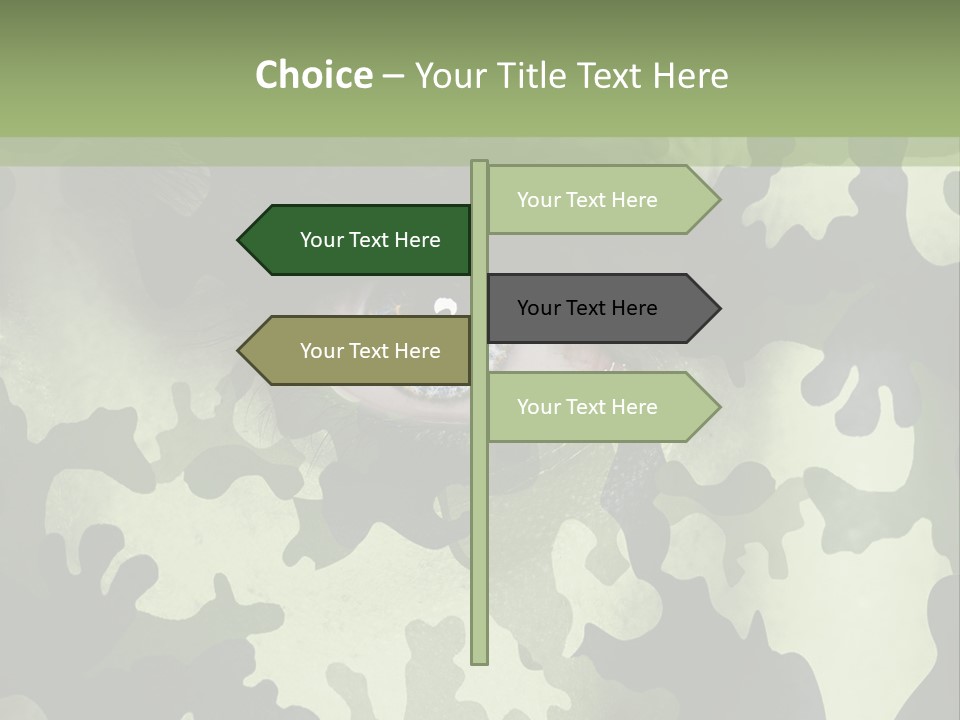 Choice – Your Title Text Here

Your Text Here

Your Text Here

Your Text Here

Your Text Here

Your Text Here